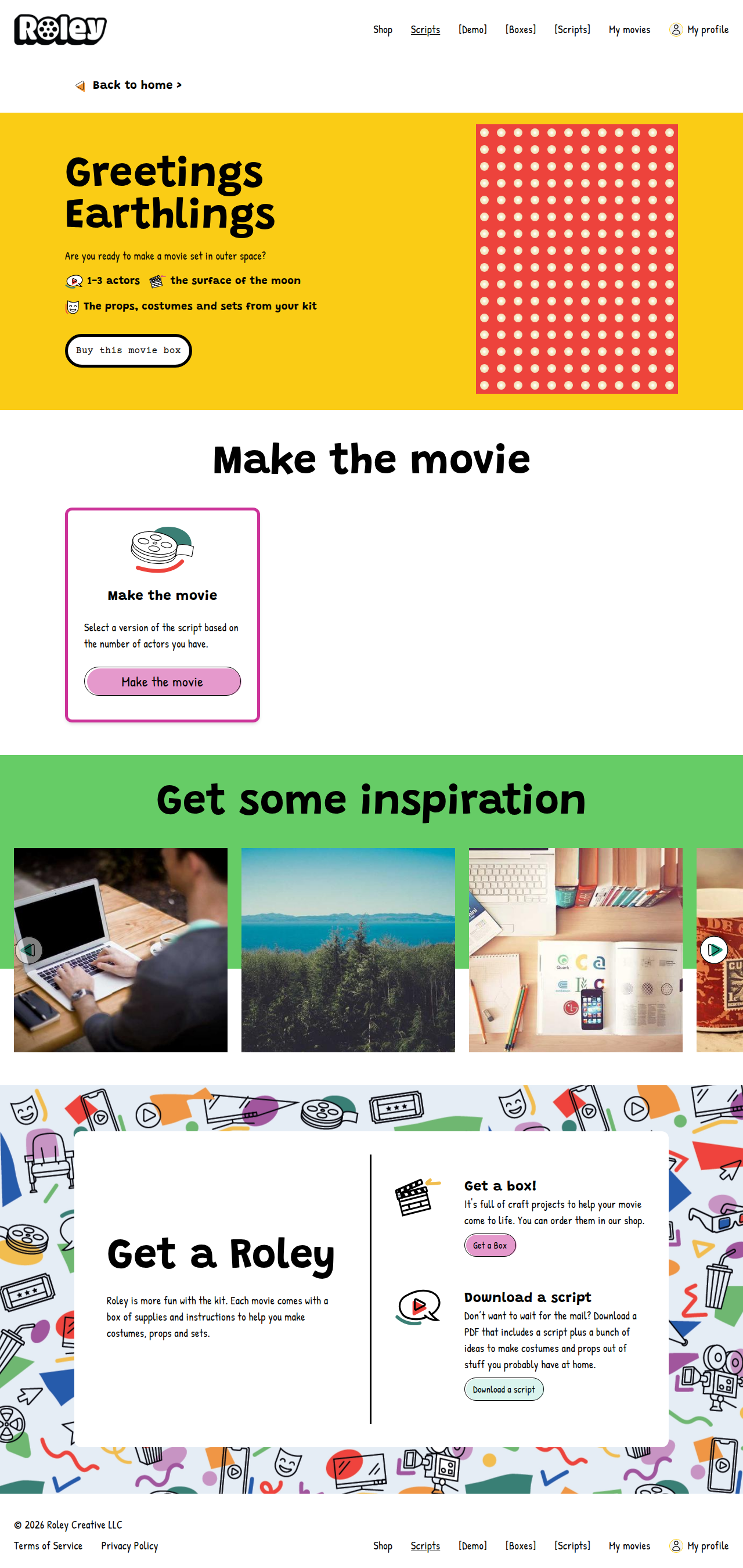 Roley

Shop Scripts [Demo] [Boxes] [Scripts] My movies My profile

Back to home >

Greetings Earthlings

Are you ready to make a movie set in outer space?

1-3 actors the surface of the moon

The props, costumes and sets from your kit

Buy this movie box

Make the movie

Make the movie

Select a version of the script based on the number of actors you have.

Make the movie

Get some inspiration

Get a Roley

Roley is more fun with the kit. Each movie comes with a box of supplies and instructions to help you make costumes, props and sets.

Get a box!

It's full of craft projects to help your movie come to life. You can order them in our shop.

Get a Box

Download a script

Don't want to wait for the mail? Download a PDF that includes a script plus a bunch of ideas to make costumes and props out of stuff you probably have at home.

Download a script

© 2026 Roley Creative LLC

Terms of Service Privacy Policy

Shop Scripts [Demo] [Boxes] [Scripts] My movies My profile